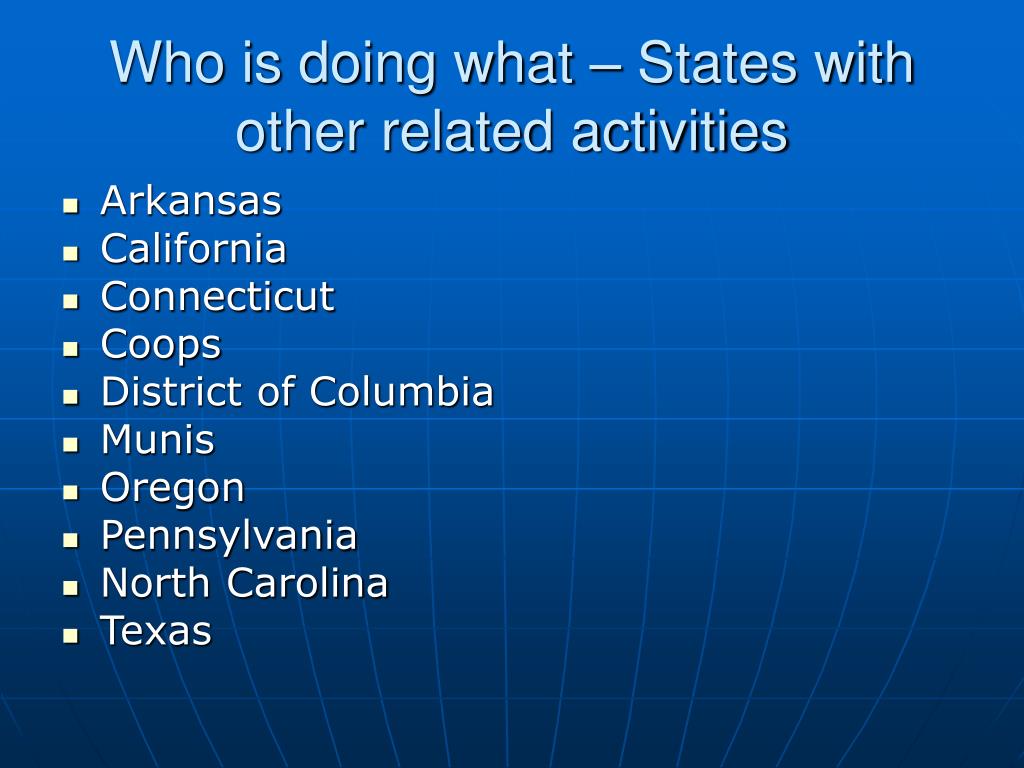 Who is doing what – States with other related activities

- Arkansas
- California
- Connecticut
- Coops
- District of Columbia
- Munis
- Oregon
- Pennsylvania
- North Carolina
- Texas